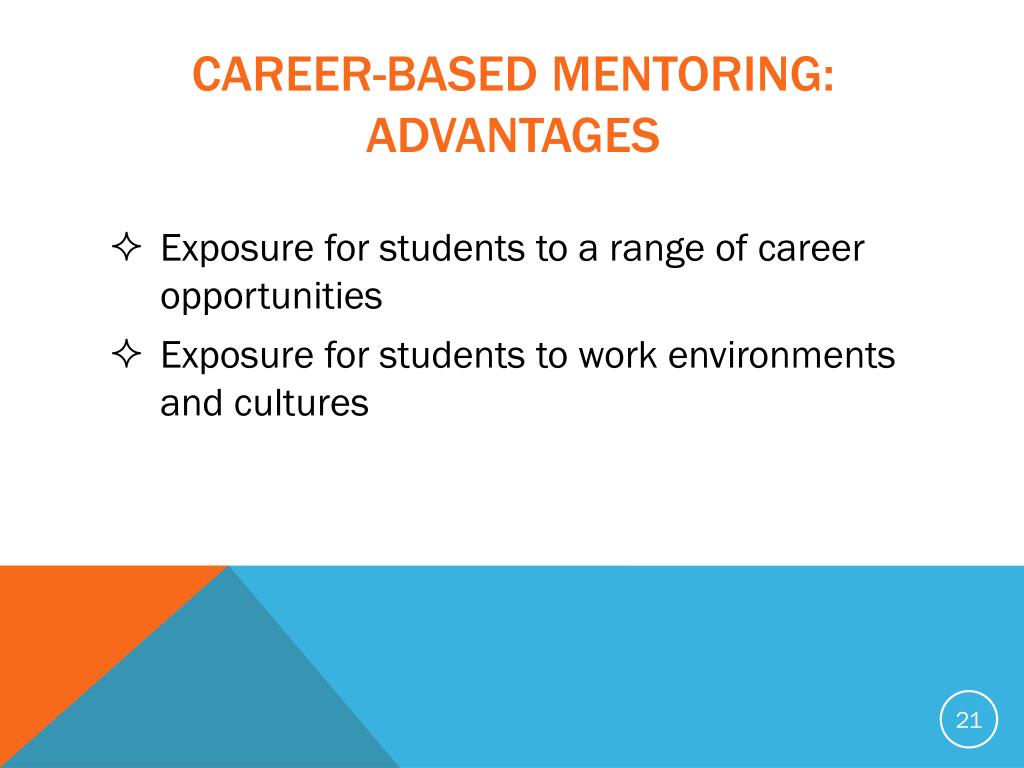 CAREER-BASED MENTORING: ADVANTAGES

✧ Exposure for students to a range of career opportunities

✧ Exposure for students to work environments and cultures

21